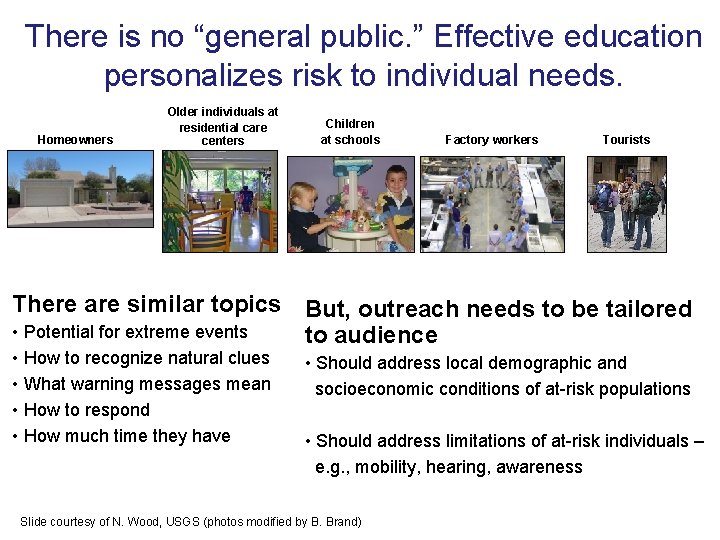 There is no “general public.” Effective education personalizes risk to individual needs.

Homeowners

Older individuals at residential care centers

Children at schools

Factory workers

Tourists

There are similar topics
• Potential for extreme events
• How to recognize natural clues
• What warning messages mean
• How to respond
• How much time they have

But, outreach needs to be tailored to audience
• Should address local demographic and socioeconomic conditions of at-risk populations

• Should address limitations of at-risk individuals – e.g., mobility, hearing, awareness

Slide courtesy of N. Wood, USGS (photos modified by B. Brand)